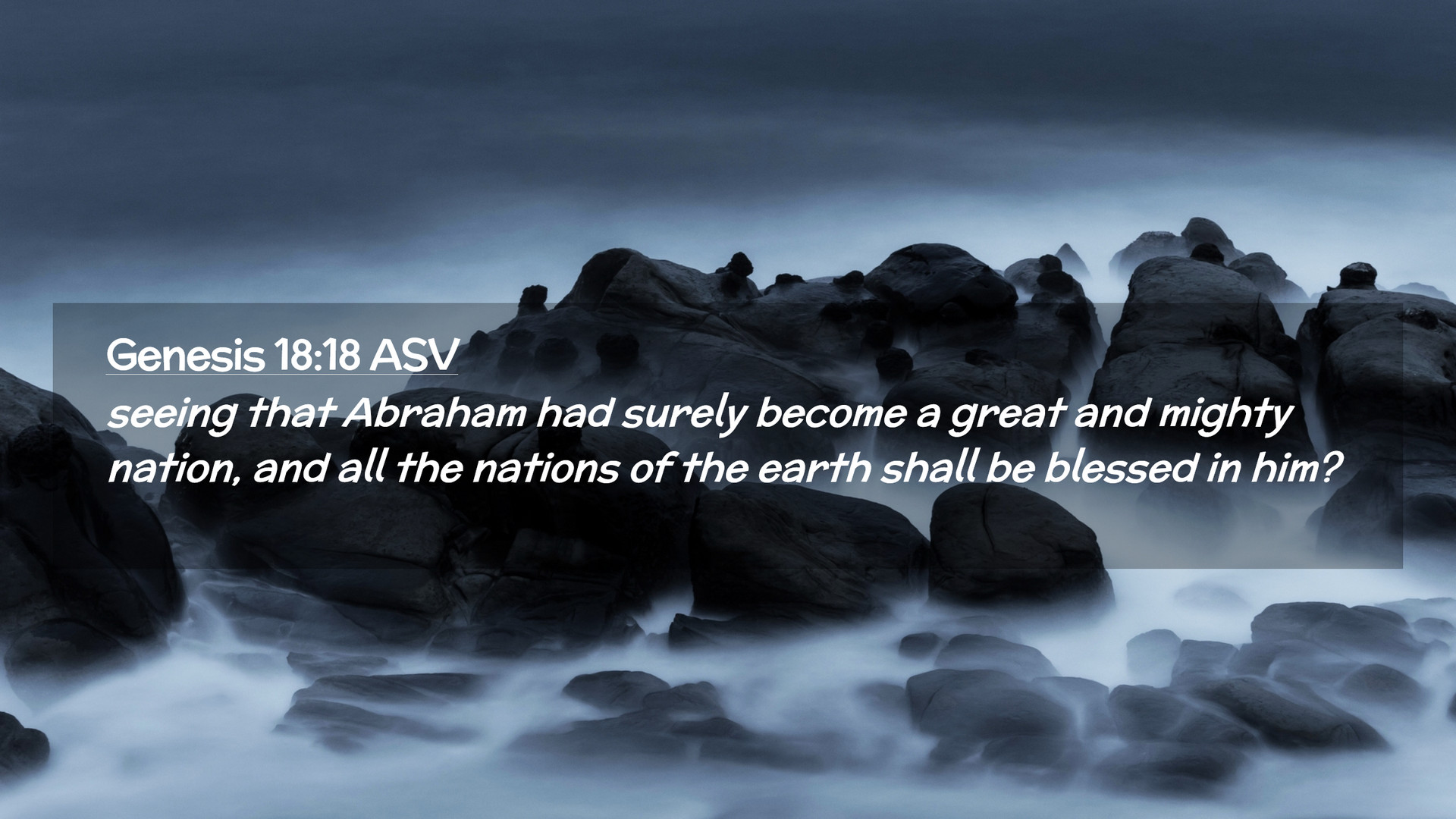 Genesis 18:18 ASV

seeing that Abraham had surely become a great and mighty nation, and all the nations of the earth shall be blessed in him?